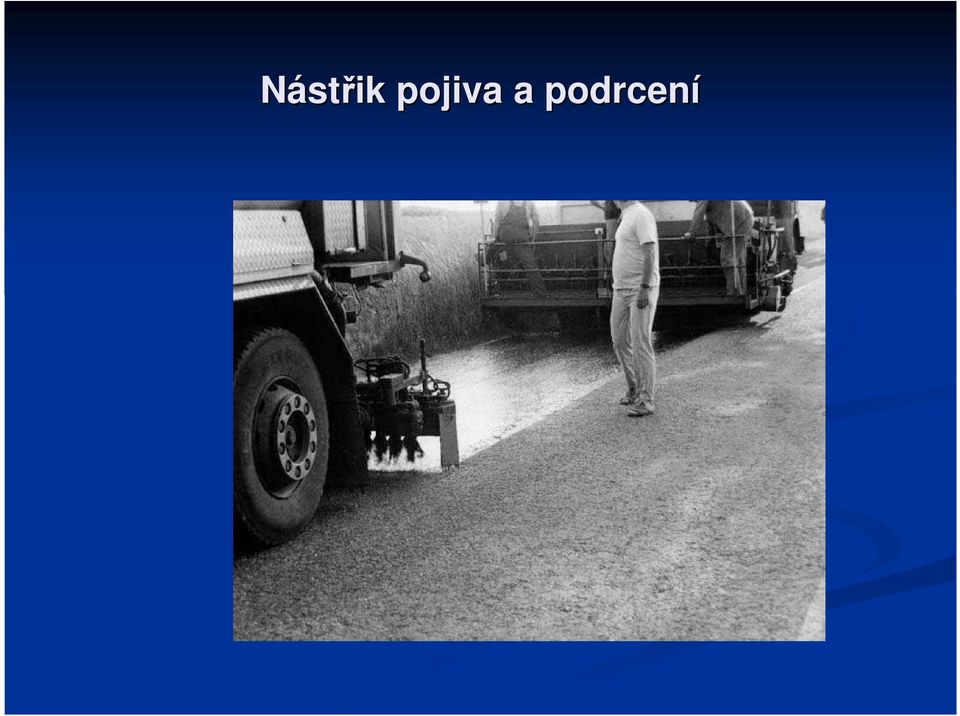 Nástřik pojiva a podrcení